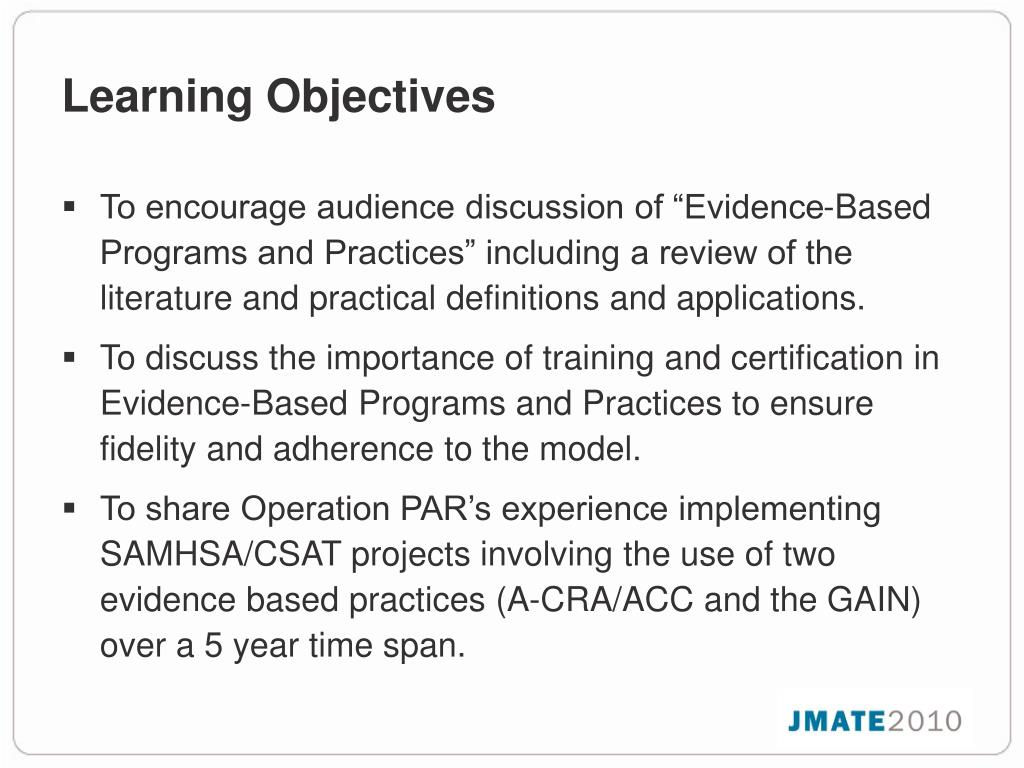 Learning Objectives

▪ To encourage audience discussion of “Evidence-Based Programs and Practices” including a review of the literature and practical definitions and applications.

▪ To discuss the importance of training and certification in Evidence-Based Programs and Practices to ensure fidelity and adherence to the model.

▪ To share Operation PAR’s experience implementing SAMHSA/CSAT projects involving the use of two evidence based practices (A-CRA/ACC and the GAIN) over a 5 year time span.

JMATE2010